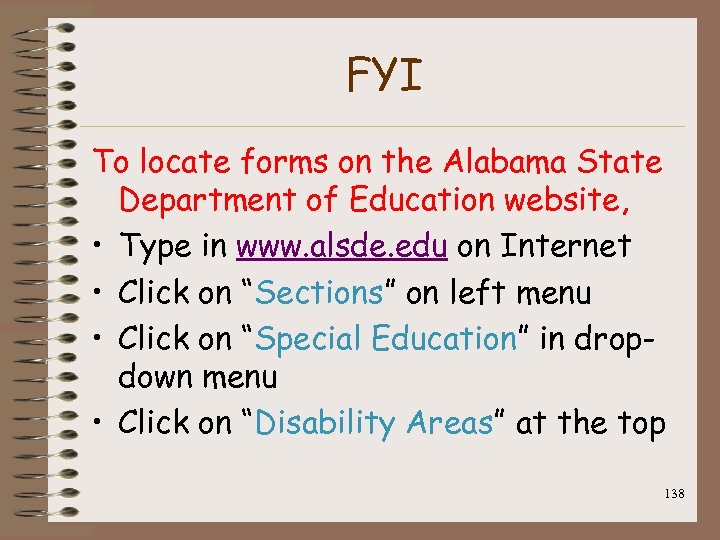 FYI

To locate forms on the Alabama State Department of Education website,

• Type in www.alsde.edu on Internet
• Click on “Sections” on left menu
• Click on “Special Education” in drop-down menu
• Click on “Disability Areas” at the top

138